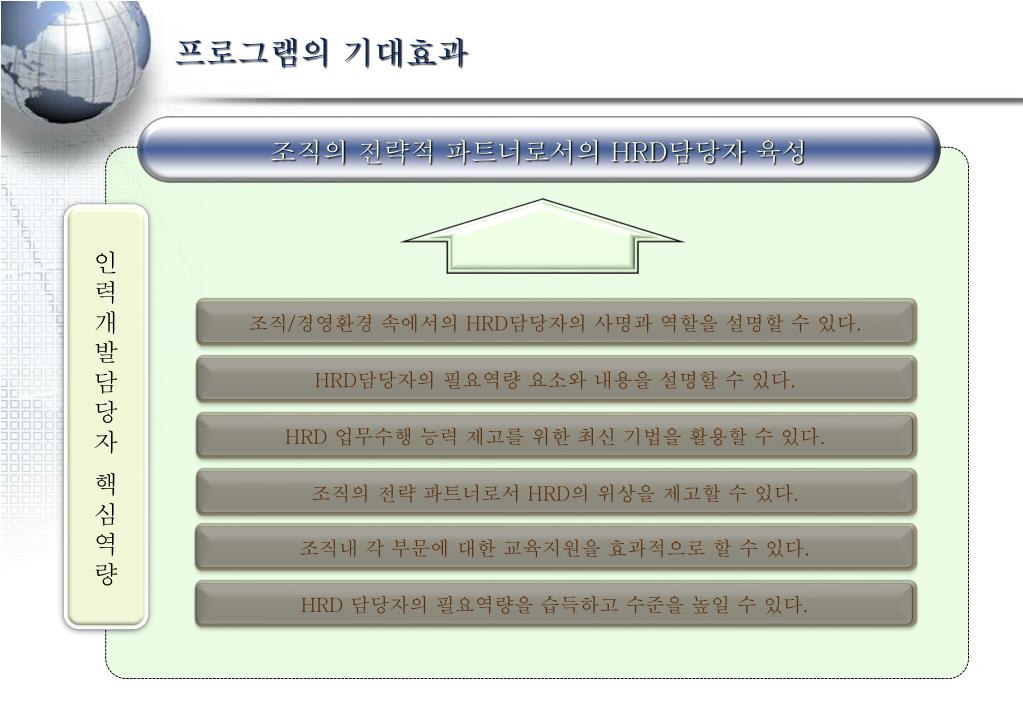 프로그램의 기대효과

조직의 전략적 파트너로서의 HRD담당자 육성

인력개발담당자 핵심역량

조직/경영환경 속에서의 HRD담당자의 사명과 역할을 설명할 수 있다.

HRD담당자의 필요역량 요소와 내용을 설명할 수 있다.

HRD 업무수행 능력 제고를 위한 최신 기법을 활용할 수 있다.

조직의 전략 파트너로서 HRD의 위상을 제고할 수 있다.

조직내 각 부문에 대한 교육지원을 효과적으로 할 수 있다.

HRD 담당자의 필요역량을 습득하고 수준을 높일 수 있다.